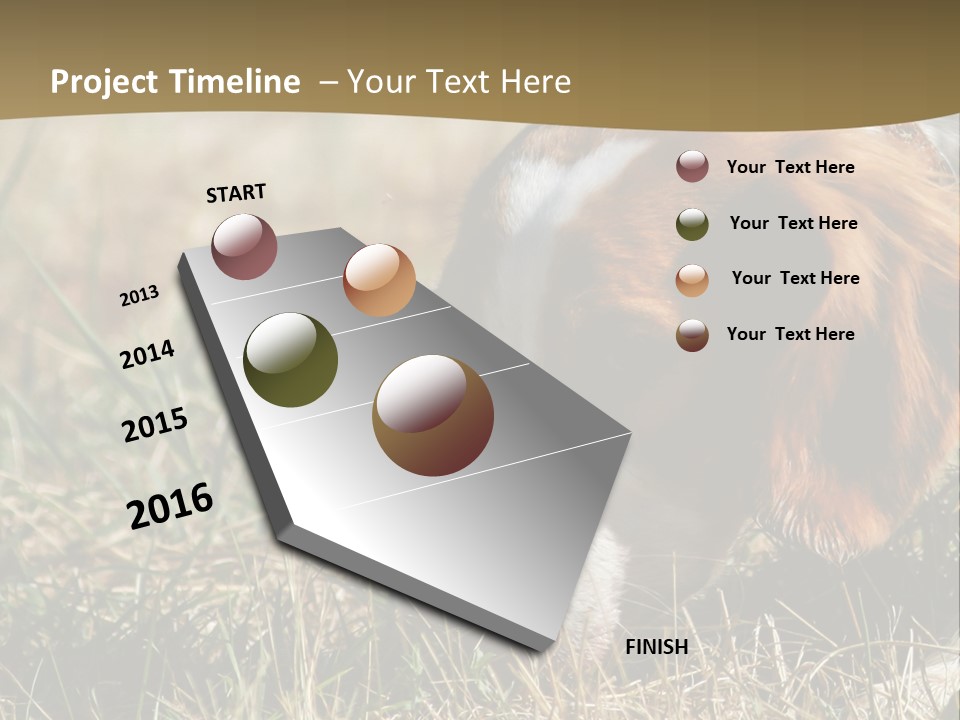 Project Timeline – Your Text Here

START

2013

2014

2015

2016

FINISH

Your Text Here

Your Text Here

Your Text Here

Your Text Here